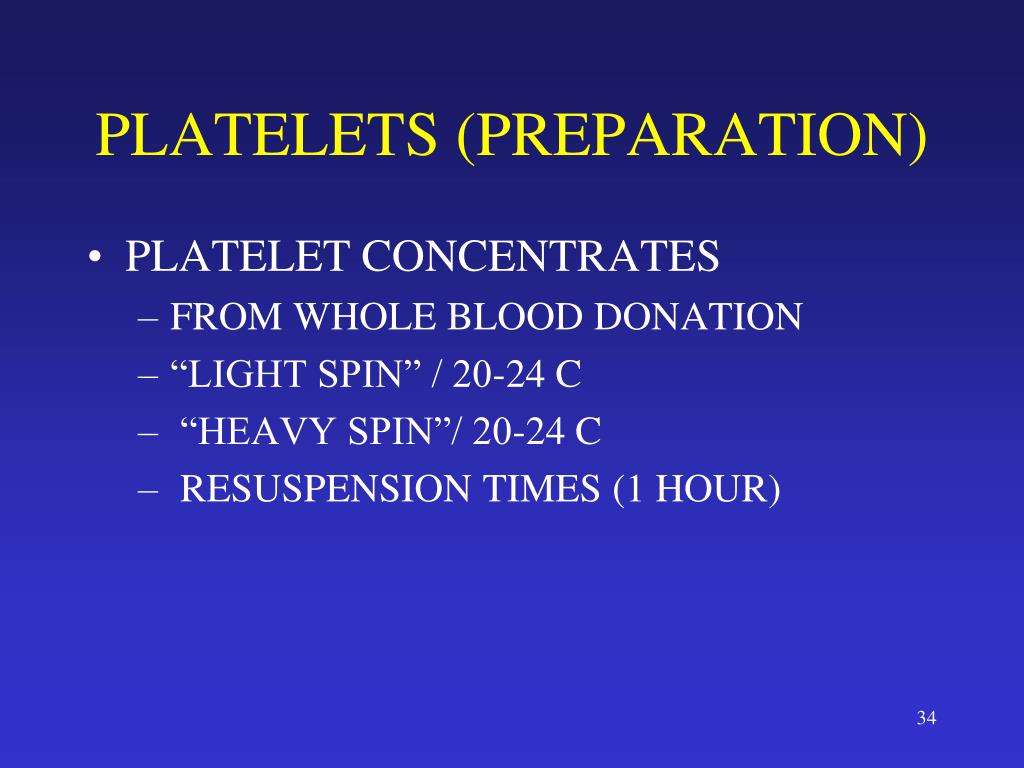 PLATELETS (PREPARATION)

• PLATELET CONCENTRATES
– FROM WHOLE BLOOD DONATION
– “LIGHT SPIN” / 20-24 C
– “HEAVY SPIN”/ 20-24 C
– RESUSPENSION TIMES (1 HOUR)

34